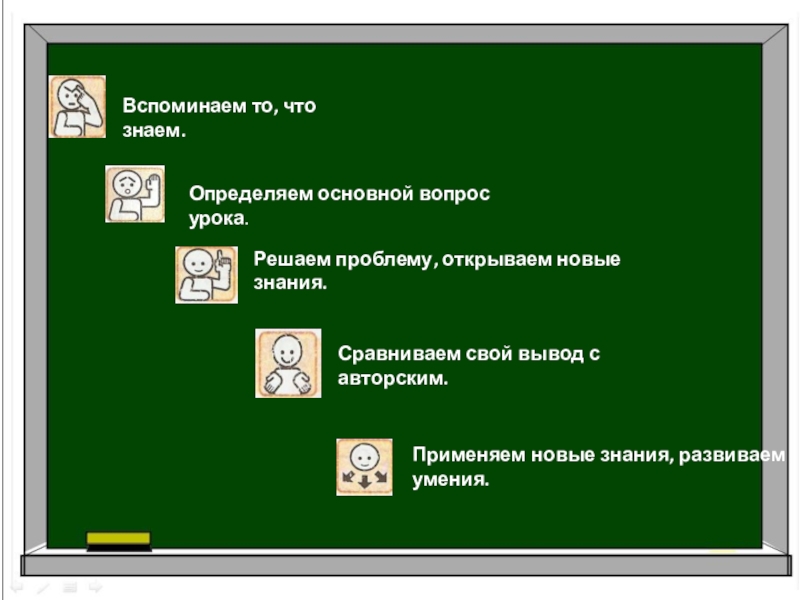 Вспоминаем то, что знаем.

Определяем основной вопрос урока.

Решаем проблему, открываем новые знания.

Сравниваем свой вывод с авторским.

Применяем новые знания, развиваем умения.